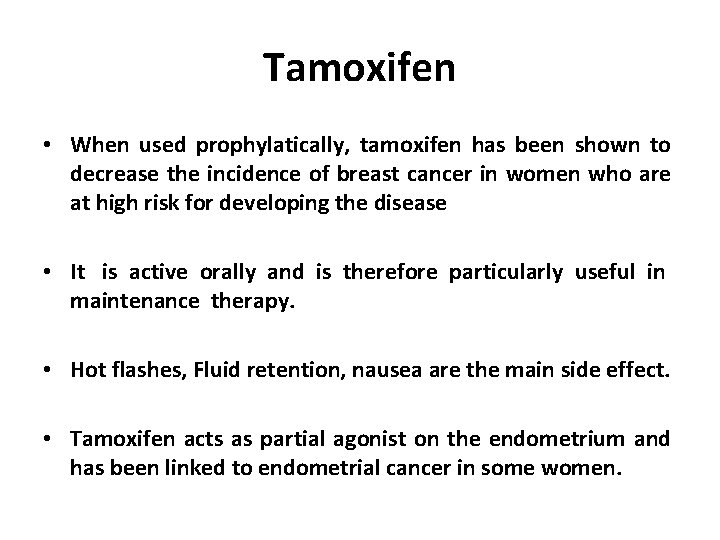 Tamoxifen

• When used prophylatically, tamoxifen has been shown to decrease the incidence of breast cancer in women who are at high risk for developing the disease

• It is active orally and is therefore particularly useful in maintenance therapy.

• Hot flashes, Fluid retention, nausea are the main side effect.

• Tamoxifen acts as partial agonist on the endometrium and has been linked to endometrial cancer in some women.